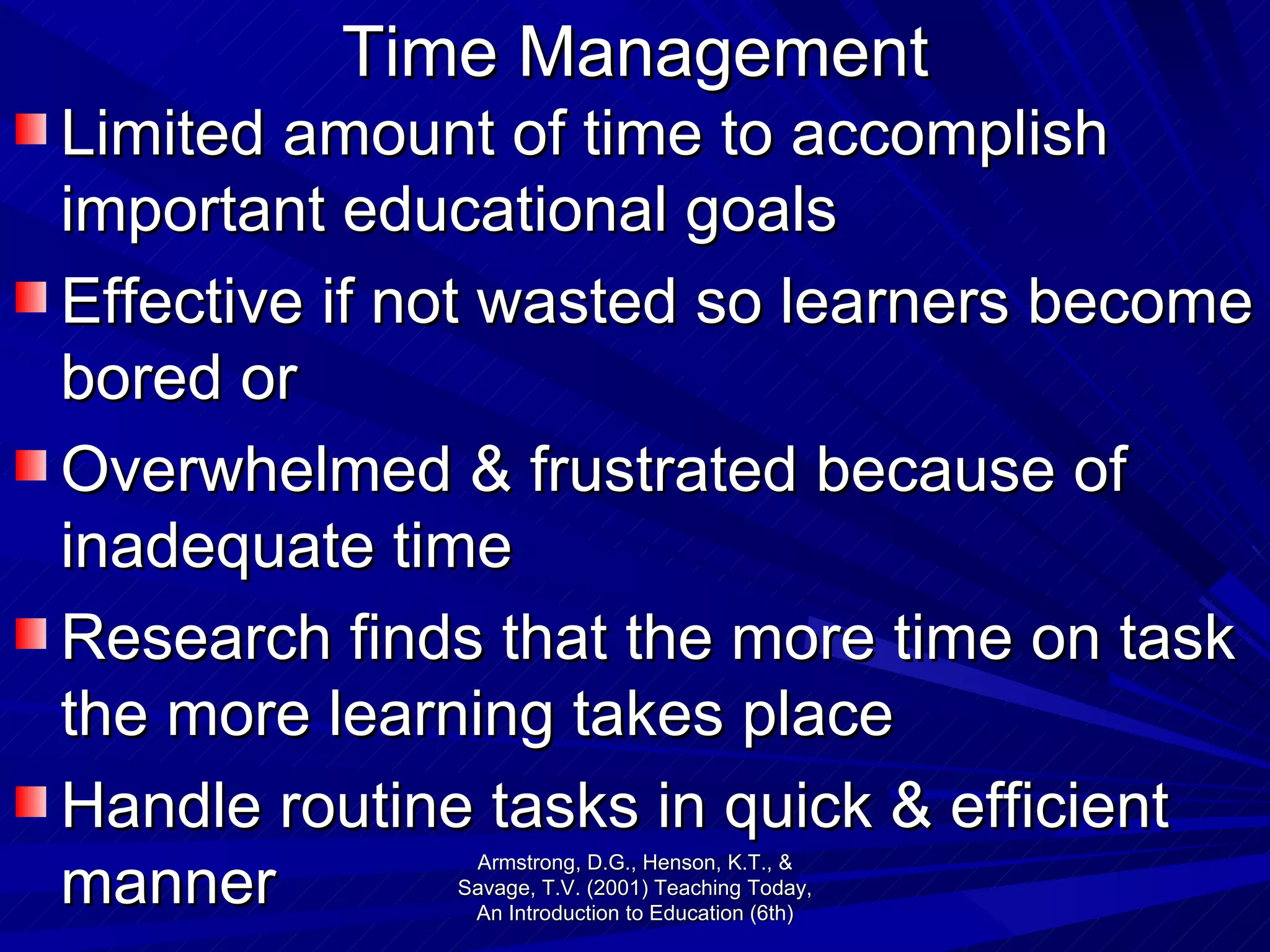 Time Management

Limited amount of time to accomplish important educational goals

Effective if not wasted so learners become bored or

Overwhelmed & frustrated because of inadequate time

Research finds that the more time on task the more learning takes place

Handle routine tasks in quick & efficient manner

Armstrong, D.G., Henson, K.T., & Savage, T.V. (2001) Teaching Today, An Introduction to Education (6th)